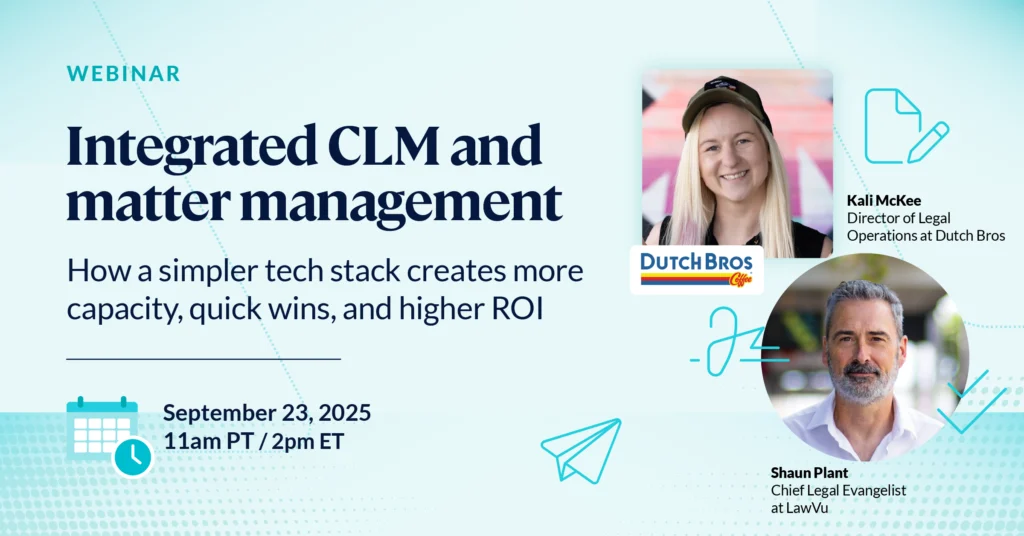 WEBINAR

Integrated CLM and matter management

How a simpler tech stack creates more capacity, quick wins, and higher ROI

September 23, 2025
11am PT / 2pm ET

DUTCH BROS Coffee

Kali McKee
Director of Legal Operations at Dutch Bros

Shaun Plant
Chief Legal Evangelist at LawVu